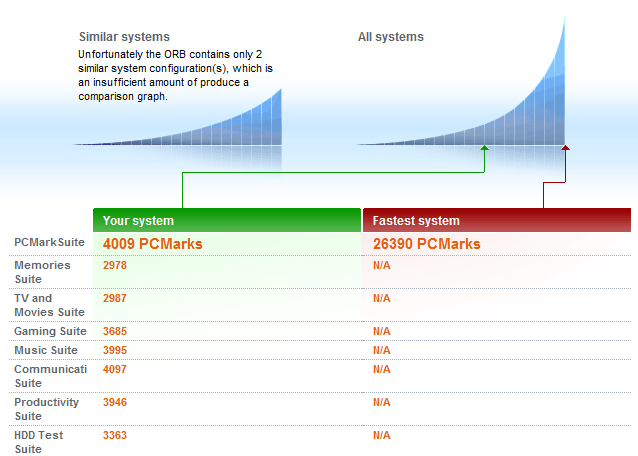 Similar systems

Unfortunately the ORB contains only 2 similar system configuration(s), which is an insufficient amount of produce a comparison graph.

All systems

| | Your system | Fastest system |
|---|---|---|
| PCMarkSuite | 4009 PCMarks | 26390 PCMarks |
| Memories Suite | 2978 | N/A |
| TV and Movies Suite | 2987 | N/A |
| Gaming Suite | 3685 | N/A |
| Music Suite | 3995 | N/A |
| Communicati Suite | 4097 | N/A |
| Productivity Suite | 3946 | N/A |
| HDD Test Suite | 3363 | N/A |